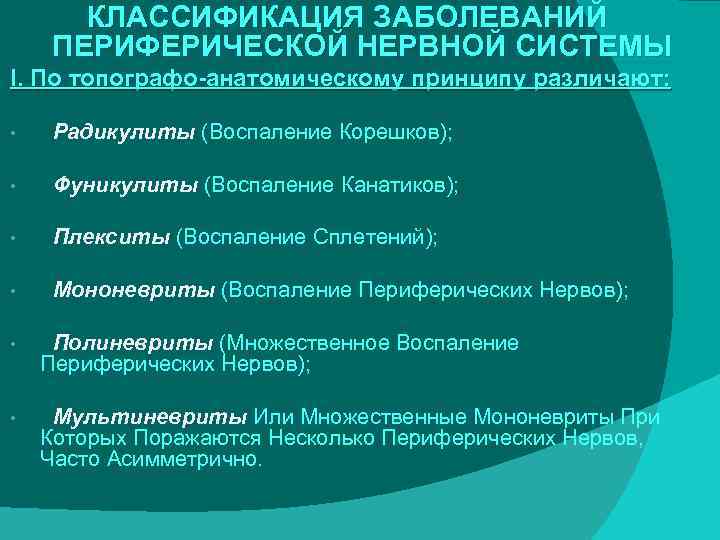 КЛАССИФИКАЦИЯ ЗАБОЛЕВАНИЙ ПЕРИФЕРИЧЕСКОЙ НЕРВНОЙ СИСТЕМЫ

I. По топографо-анатомическому принципу различают:

• Радикулиты (Воспаление Корешков);

• Фуникулиты (Воспаление Канатиков);

• Плекситы (Воспаление Сплетений);

• Мононевриты (Воспаление Периферических Нервов);

• Полиневриты (Множественное Воспаление Периферических Нервов);

• Мультиневриты Или Множественные Мононевриты При Которых Поражаются Несколько Периферических Нервов, Часто Асимметрично.